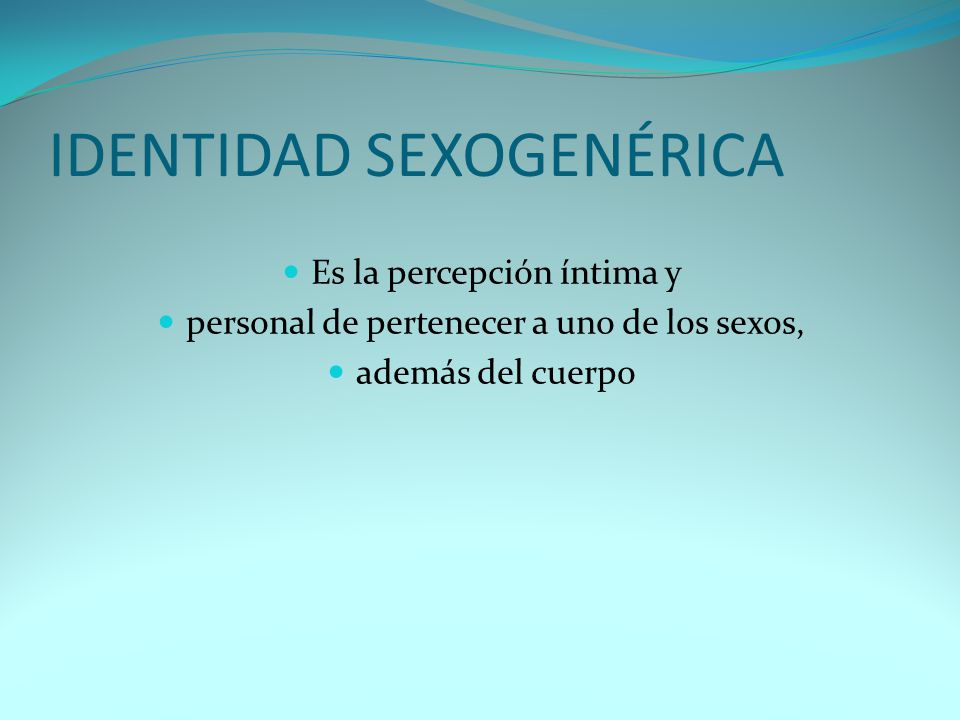 IDENTIDAD SEXOGENÉRICA

- Es la percepción íntima y
- personal de pertenecer a uno de los sexos,
- además del cuerpo